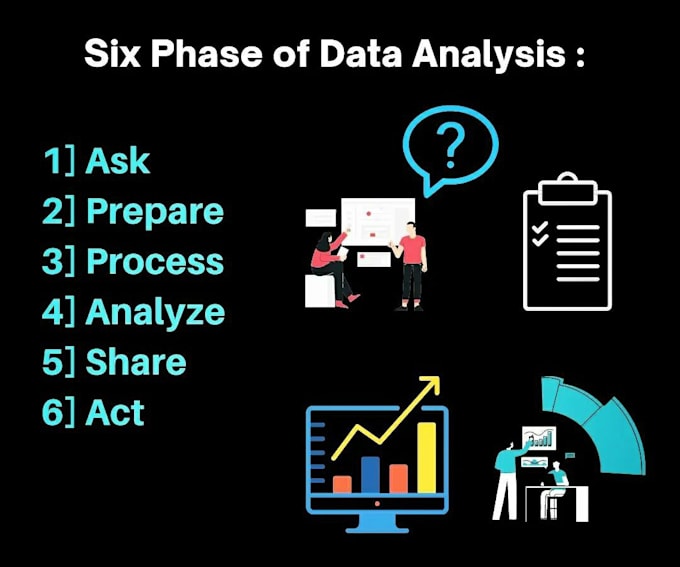 Six Phase of Data Analysis :

1] Ask
2] Prepare
3] Process
4] Analyze
5] Share
6] Act

?